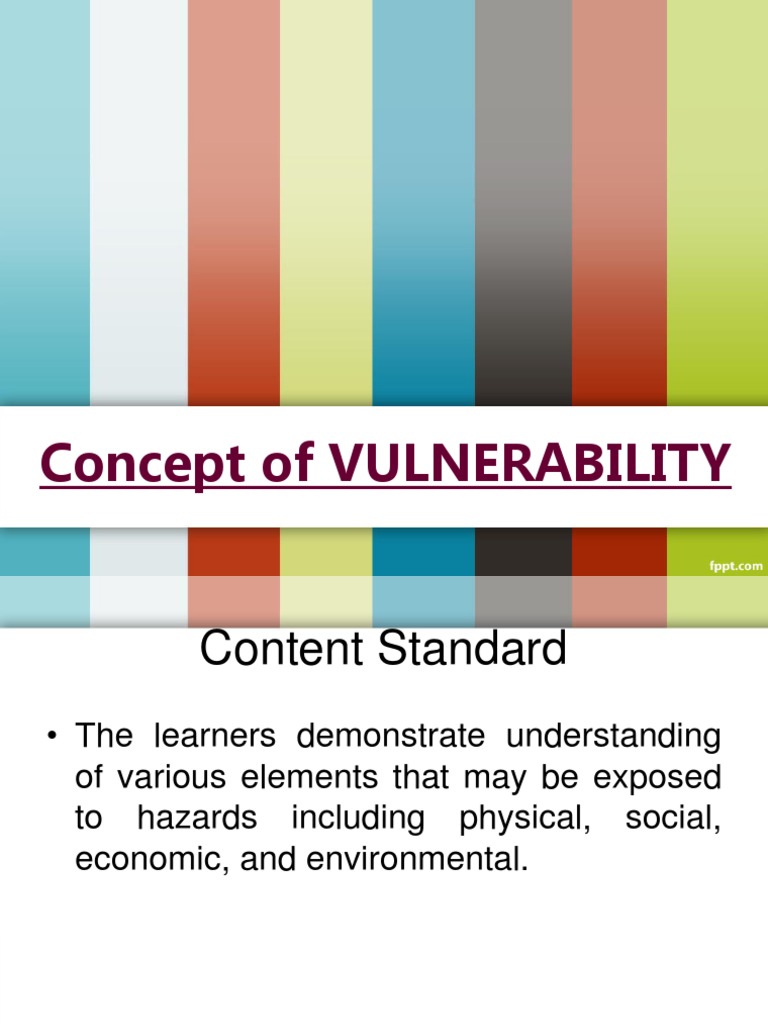 Concept of VULNERABILITY

fppt.com

Content Standard

• The learners demonstrate understanding of various elements that may be exposed to hazards including physical, social, economic, and environmental.